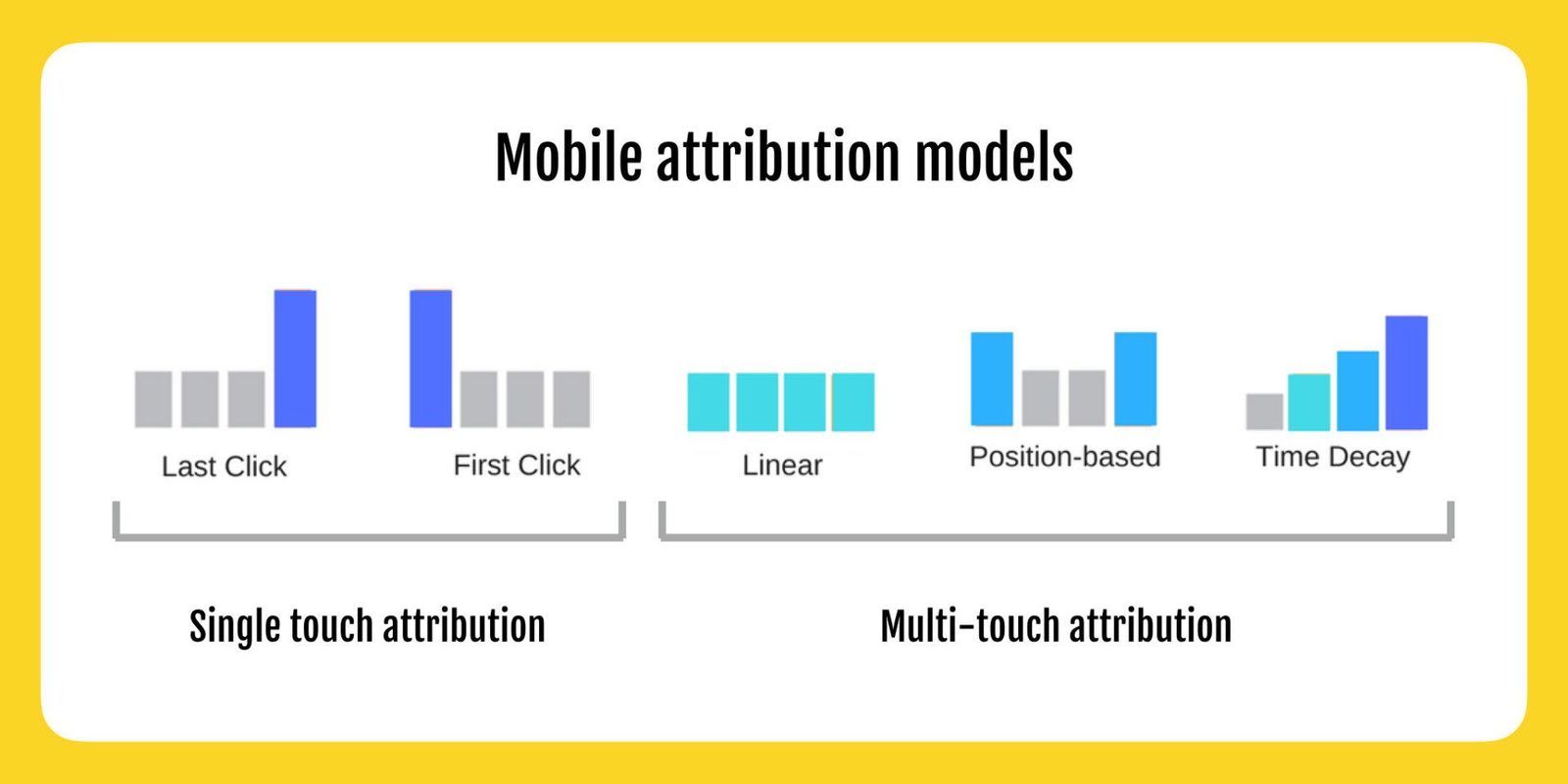 Mobile attribution models

Last Click

First Click

Linear

Position-based

Time Decay

Single touch attribution

Multi-touch attribution